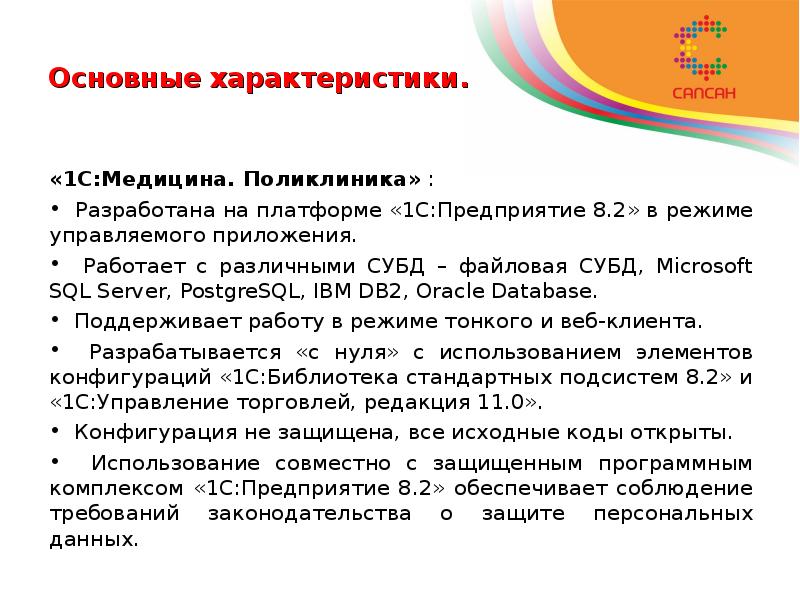 Основные характеристики.

САПСАН

«1С:Медицина. Поликлиника» :

• Разработана на платформе «1С:Предприятие 8.2» в режиме управляемого приложения.

• Работает с различными СУБД – файловая СУБД, Microsoft SQL Server, PostgreSQL, IBM DB2, Oracle Database.

• Поддерживает работу в режиме тонкого и веб-клиента.

• Разрабатывается «с нуля» с использованием элементов конфигураций «1С:Библиотека стандартных подсистем 8.2» и «1С:Управление торговлей, редакция 11.0».

• Конфигурация не защищена, все исходные коды открыты.

• Использование совместно с защищенным программным комплексом «1С:Предприятие 8.2» обеспечивает соблюдение требований законодательства о защите персональных данных.